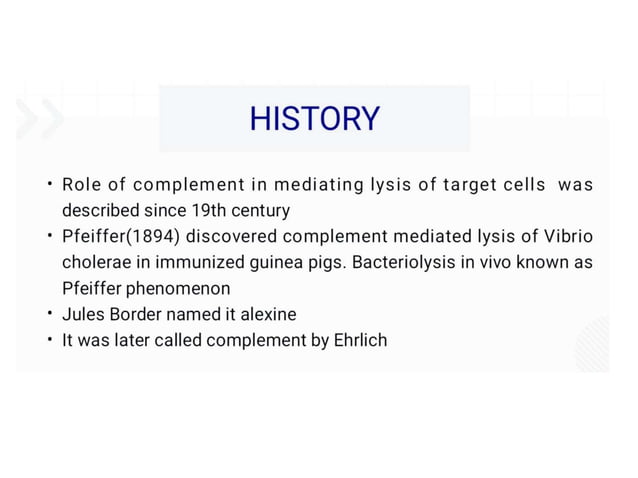 HISTORY

• Role of complement in mediating lysis of target cells was described since 19th century
• Pfeiffer(1894) discovered complement mediated lysis of Vibrio cholerae in immunized guinea pigs. Bacteriolysis in vivo known as Pfeiffer phenomenon
• Jules Border named it alexine
• It was later called complement by Ehrlich